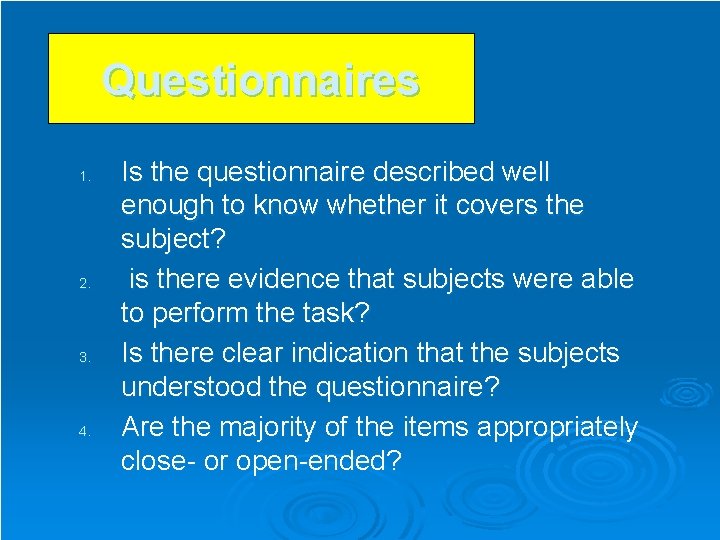 Questionnaires

1. Is the questionnaire described well enough to know whether it covers the subject?
2. is there evidence that subjects were able to perform the task?
3. Is there clear indication that the subjects understood the questionnaire?
4. Are the majority of the items appropriately close- or open-ended?